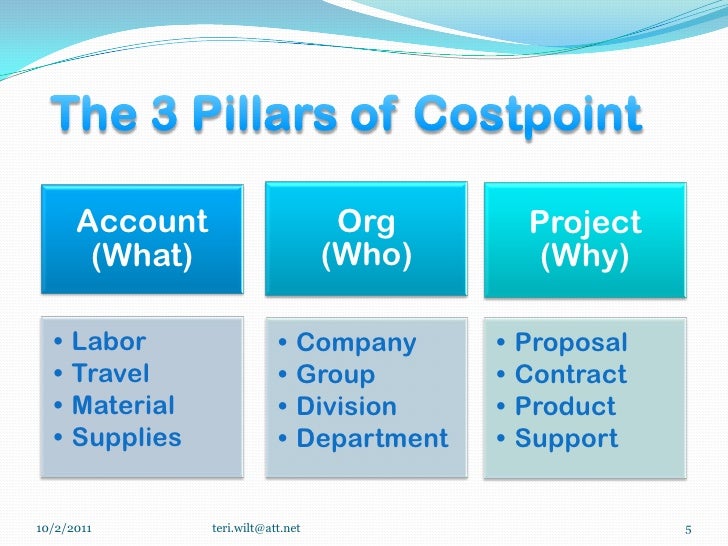 The 3 Pillars of Costpoint

Account (What)

• Labor
• Travel
• Material
• Supplies

Org (Who)

• Company
• Group
• Division
• Department

Project (Why)

• Proposal
• Contract
• Product
• Support

10/2/2011 teri.wilt@att.net 5